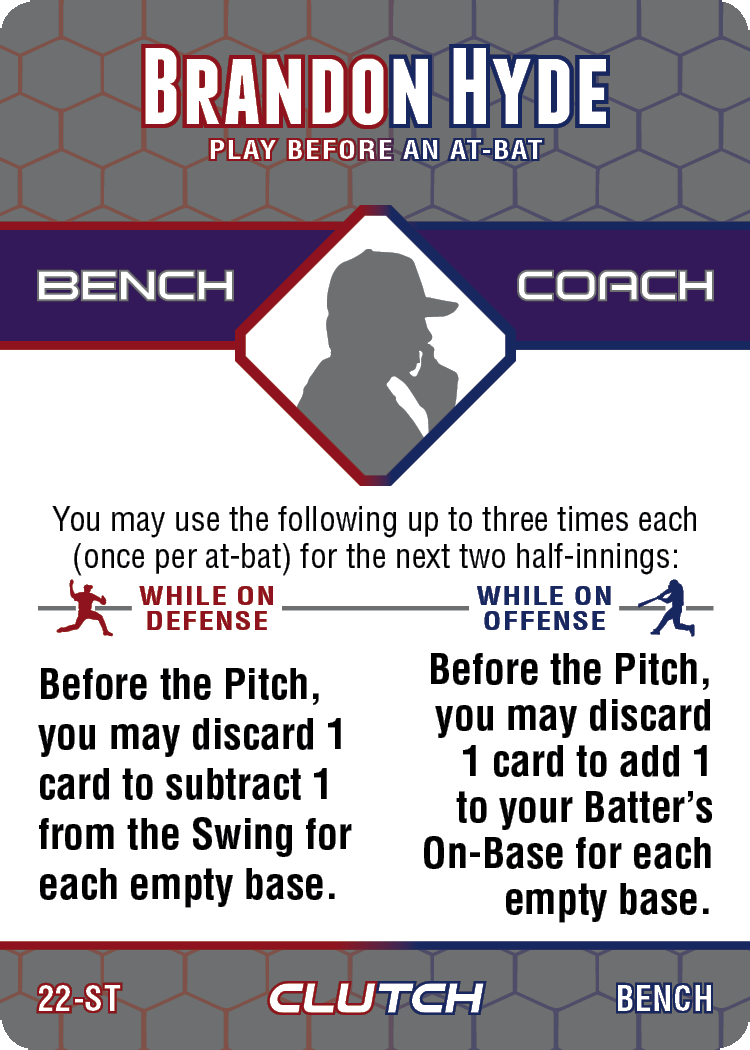 BRANDON HYDE
PLAY BEFORE AN AT-BAT

BENCH COACH

You may use the following up to three times each (once per at-bat) for the next two half-innings:

WHILE ON DEFENSE

Before the Pitch, you may discard 1 card to subtract 1 from the Swing for each empty base.

WHILE ON OFFENSE

Before the Pitch, you may discard 1 card to add 1 to your Batter's On-Base for each empty base.

22-ST CLUTCH BENCH